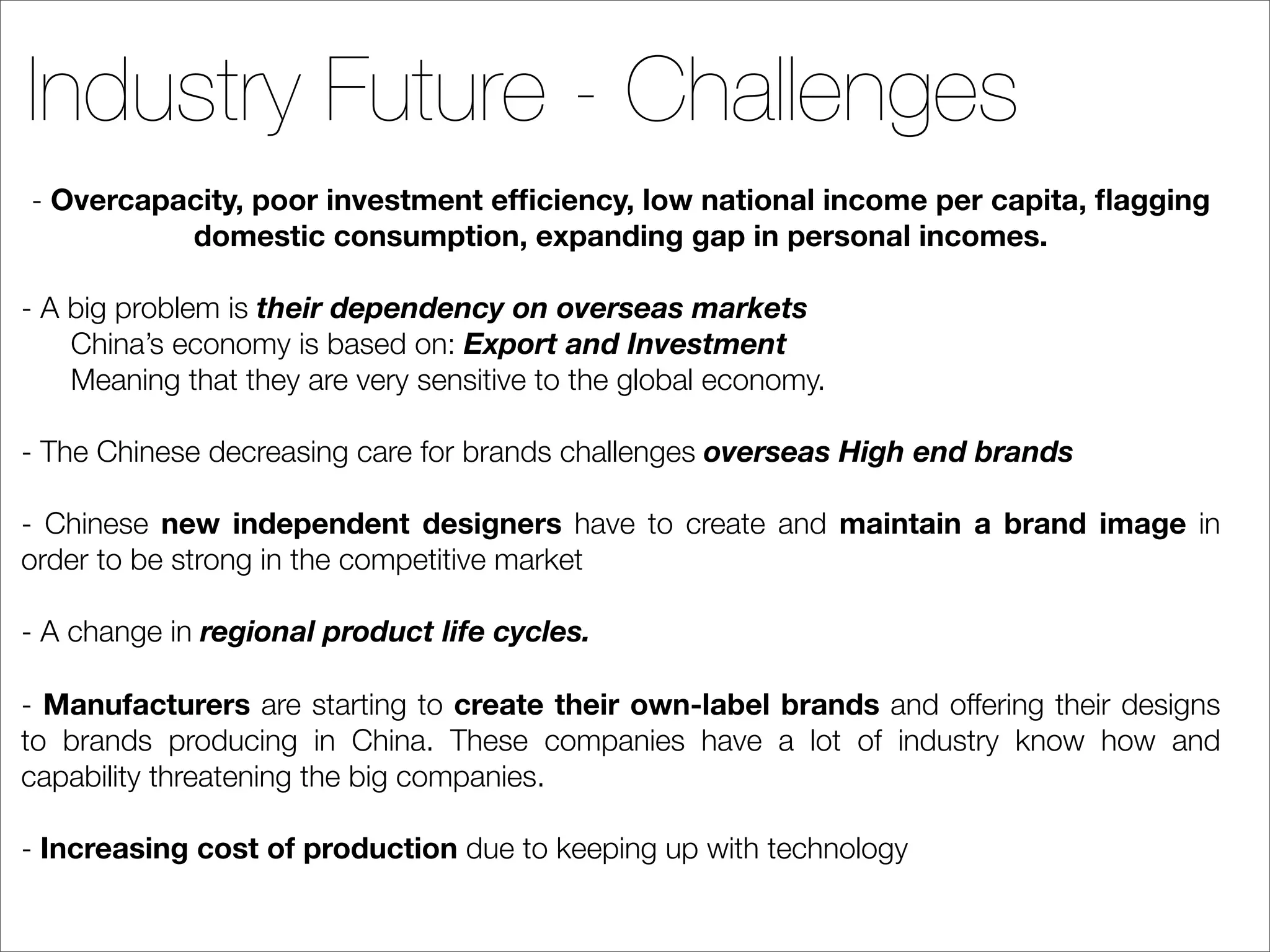 Industry Future - Challenges

- Overcapacity, poor investment efficiency, low national income per capita, flagging domestic consumption, expanding gap in personal incomes.

- A big problem is their dependency on overseas markets
China's economy is based on: Export and Investment
Meaning that they are very sensitive to the global economy.

- The Chinese decreasing care for brands challenges overseas High end brands

- Chinese new independent designers have to create and maintain a brand image in order to be strong in the competitive market

- A change in regional product life cycles.

- Manufacturers are starting to create their own-label brands and offering their designs to brands producing in China. These companies have a lot of industry know how and capability threatening the big companies.

- Increasing cost of production due to keeping up with technology